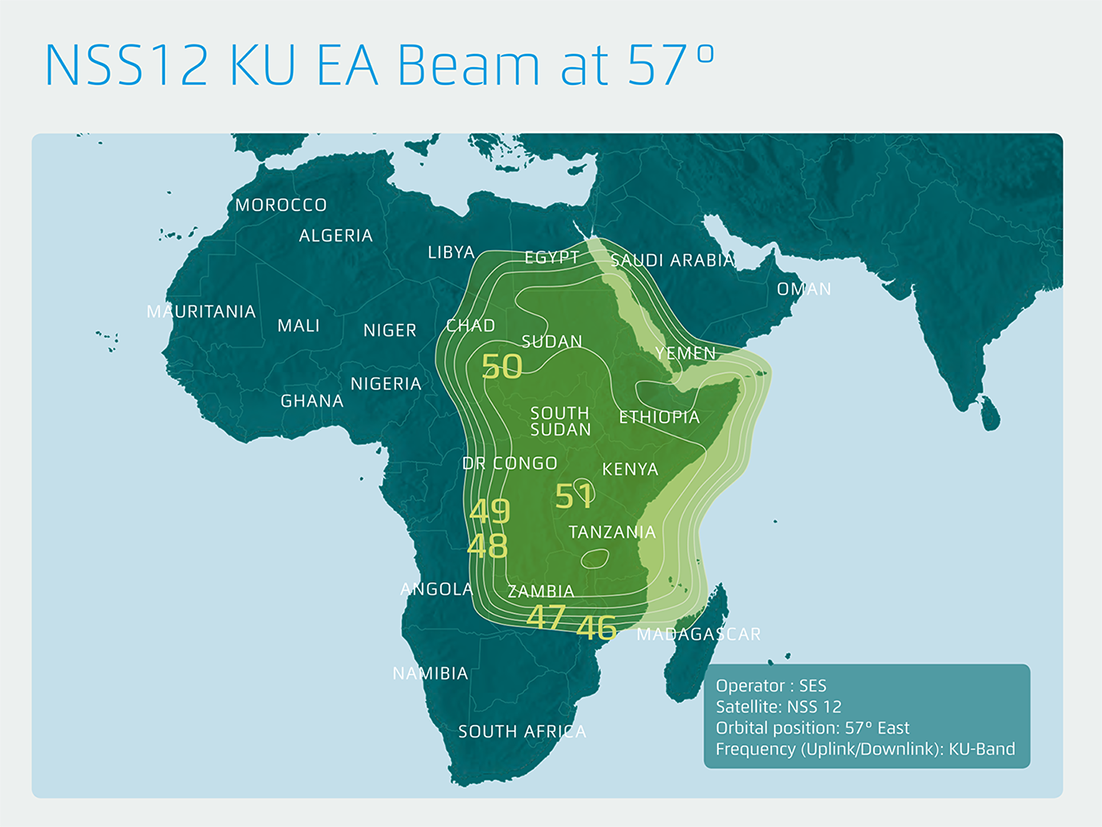 NSS12 KU EA Beam at 57°

MOROCCO
ALGERIA
LIBYA
EGYPT
SAUDI ARABIA
OMAN
MAURITANIA
MALI
NIGER
CHAD
SUDAN
YEMEN
50
NIGERIA
GHANA
SOUTH SUDAN
ETHIOPIA
DR CONGO
KENYA
51
49
48
TANZANIA
ANGOLA
ZAMBIA
47
46
MADAGASCAR
NAMIBIA
SOUTH AFRICA

Operator : SES
Satellite: NSS 12
Orbital position: 57° East
Frequency (Uplink/Downlink): KU-Band